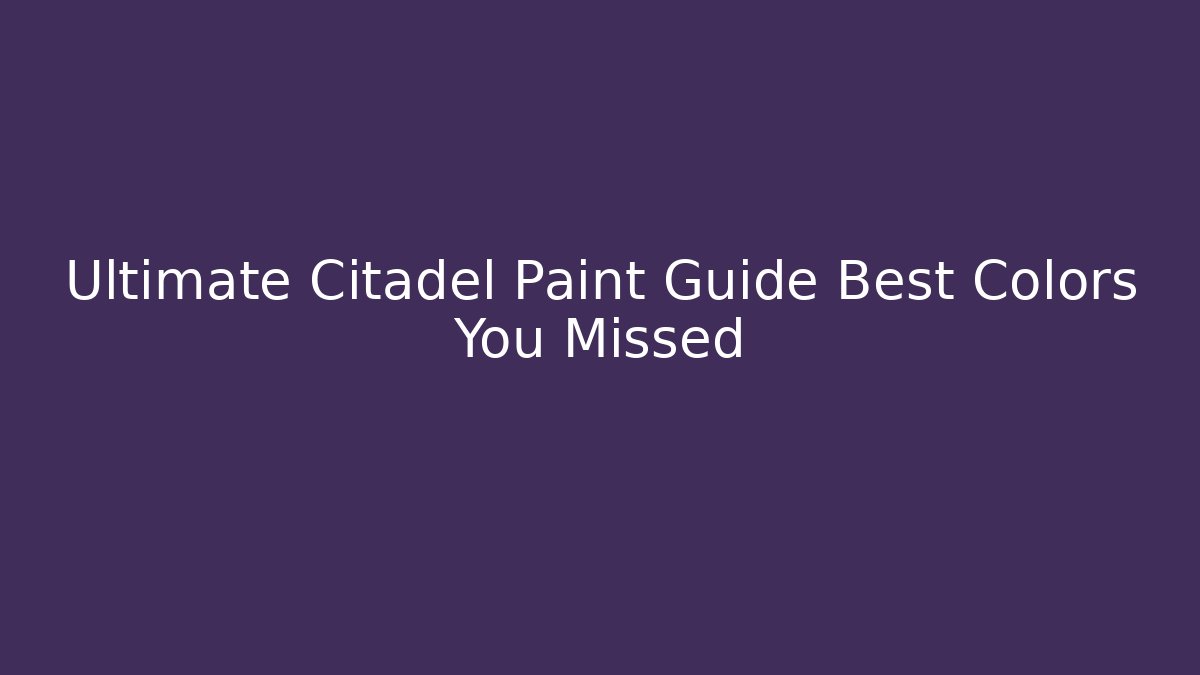 Ultimate Citadel Paint Guide Best Colors You Missed